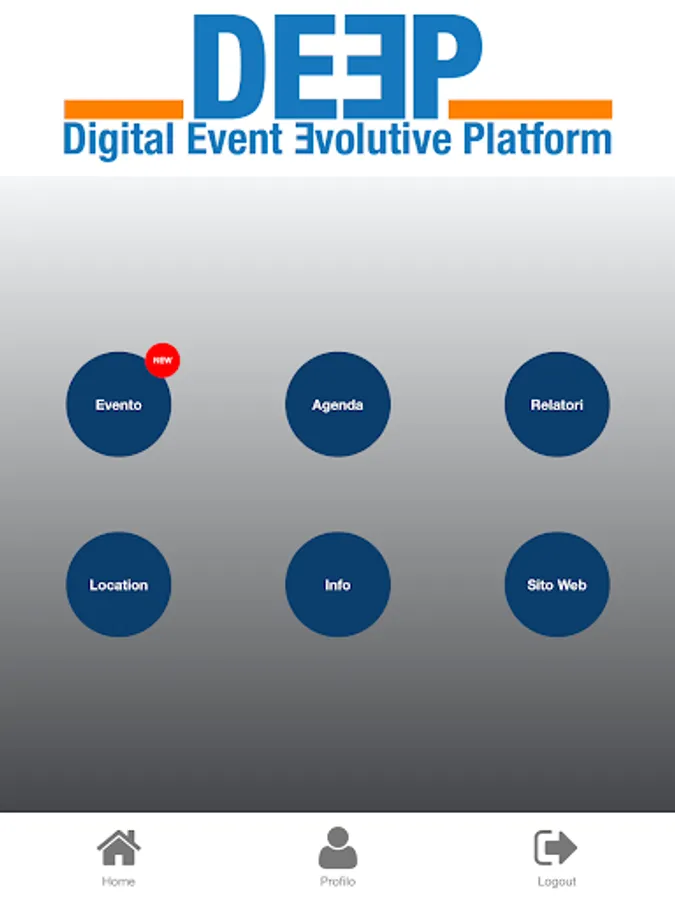 DEƎP
Digital Event Ǝvolutive Platform

NEW
Evento
Agenda
Relatori
Location
Info
Sito Web

Home
Profilo
Logout